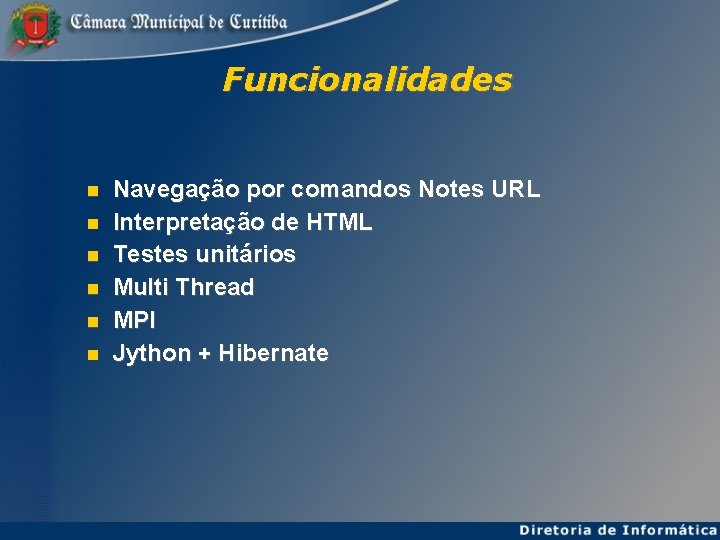 Câmara Municipal de Curitiba

Funcionalidades

- Navegação por comandos Notes URL
- Interpretação de HTML
- Testes unitários
- Multi Thread
- MPI
- Jython + Hibernate

Diretoria de Informática